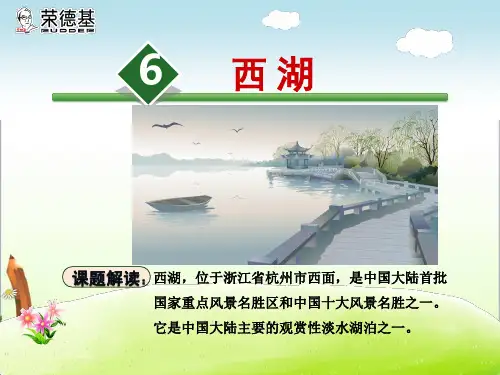 荣德基
RUDDER

6 西湖

课题解读：西湖，位于浙江省杭州市西面，是中国大陆首批国家重点风景名胜区和中国十大风景名胜之一。它是中国大陆主要的观赏性淡水湖泊之一。